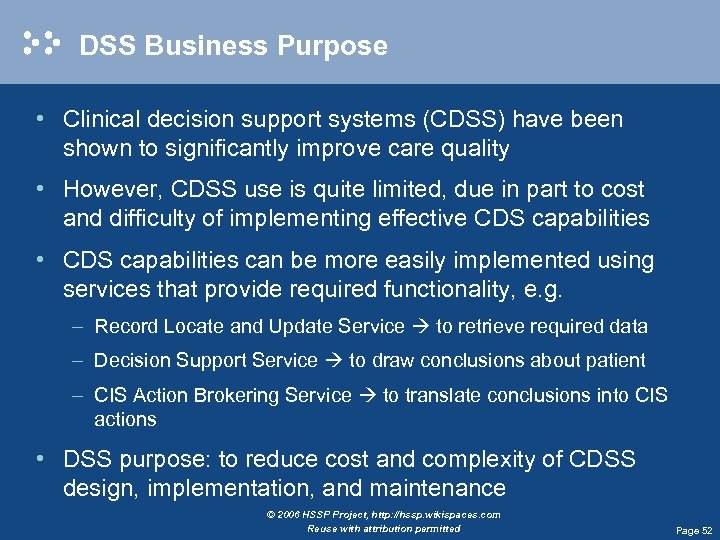 DSS Business Purpose

• Clinical decision support systems (CDSS) have been shown to significantly improve care quality

• However, CDSS use is quite limited, due in part to cost and difficulty of implementing effective CDS capabilities

• CDS capabilities can be more easily implemented using services that provide required functionality, e.g.

– Record Locate and Update Service → to retrieve required data

– Decision Support Service → to draw conclusions about patient

– CIS Action Brokering Service → to translate conclusions into CIS actions

• DSS purpose: to reduce cost and complexity of CDSS design, implementation, and maintenance

© 2006 HSSP Project, http://hssp.wikispaces.com
Reuse with attribution permitted

Page 52